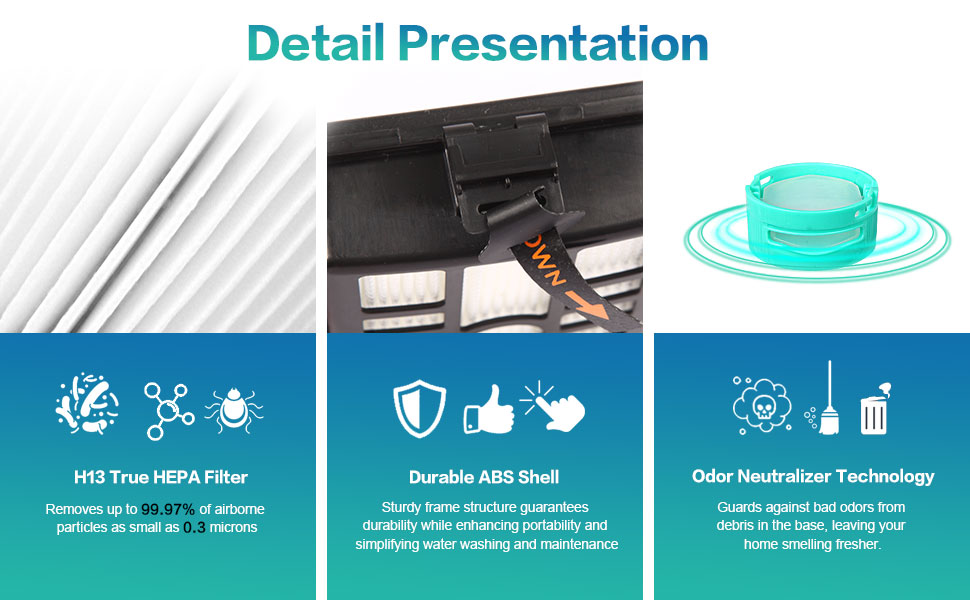 Detail Presentation

OWN

H13 True HEPA Filter

Removes up to 99.97% of airborne particles as small as 0.3 microns

Durable ABS Shell

Sturdy frame structure guarantees durability while enhancing portability and simplifying water washing and maintenance

Odor Neutralizer Technology

Guards against bad odors from debris in the base, leaving your home smelling fresher.